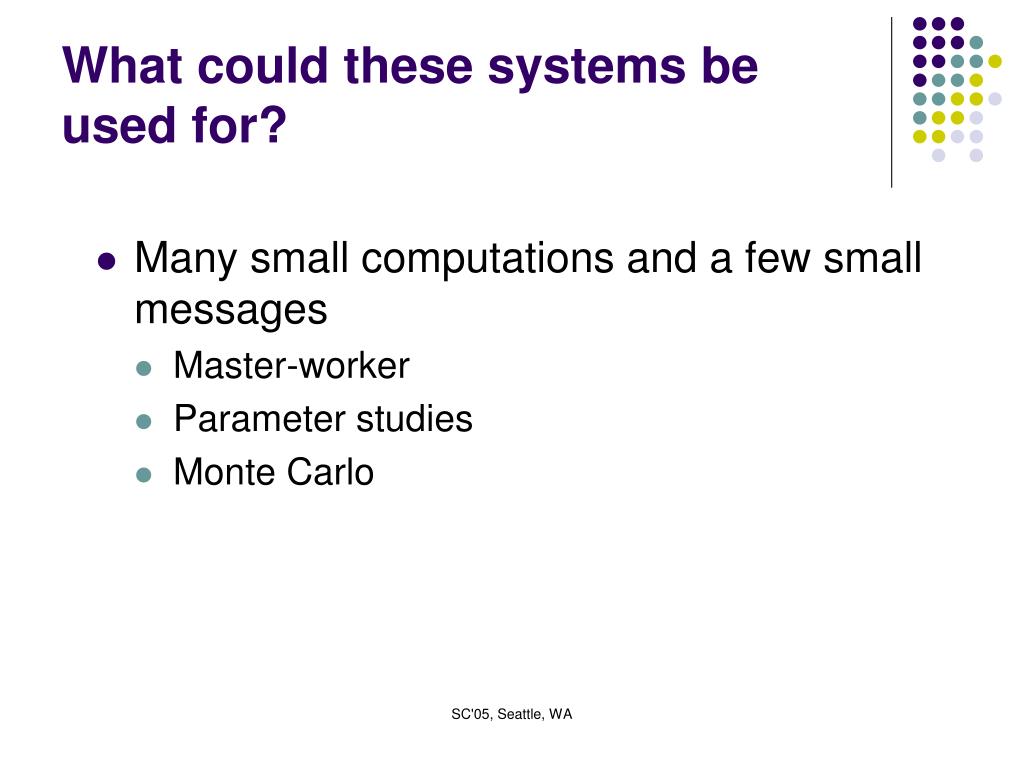 What could these systems be used for?

- Many small computations and a few small messages
  - Master-worker
  - Parameter studies
  - Monte Carlo

SC'05, Seattle, WA